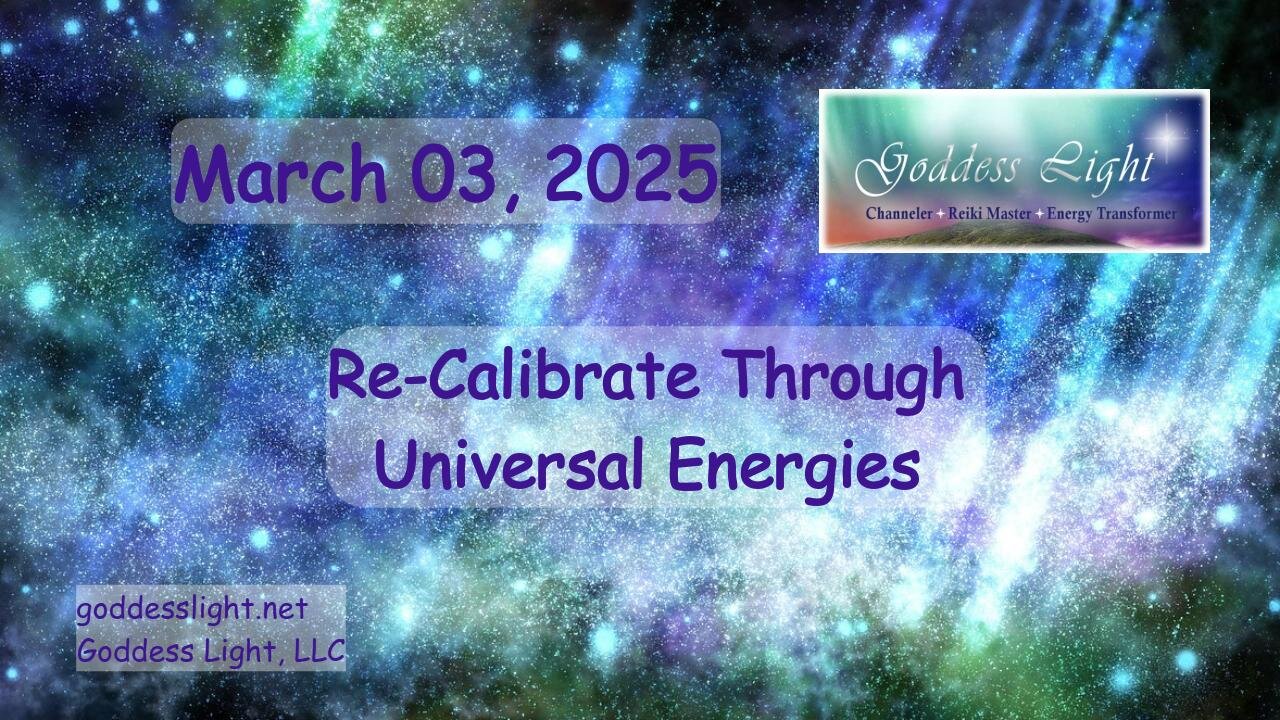 March 03, 2025

Goddess Light
Channeler ✦ Reiki Master ✦ Energy Transformer

Re-Calibrate Through Universal Energies

goddesslight.net
Goddess Light, LLC